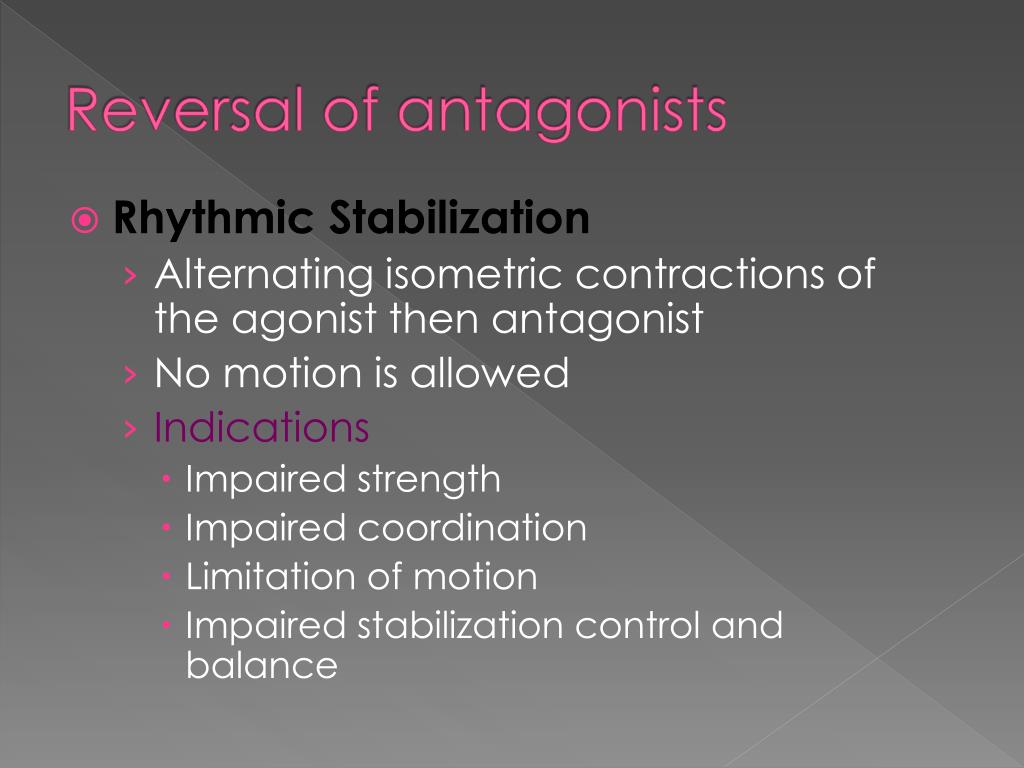 Reversal of antagonists

Rhythmic Stabilization
› Alternating isometric contractions of the agonist then antagonist
› No motion is allowed
› Indications
• Impaired strength
• Impaired coordination
• Limitation of motion
• Impaired stabilization control and balance